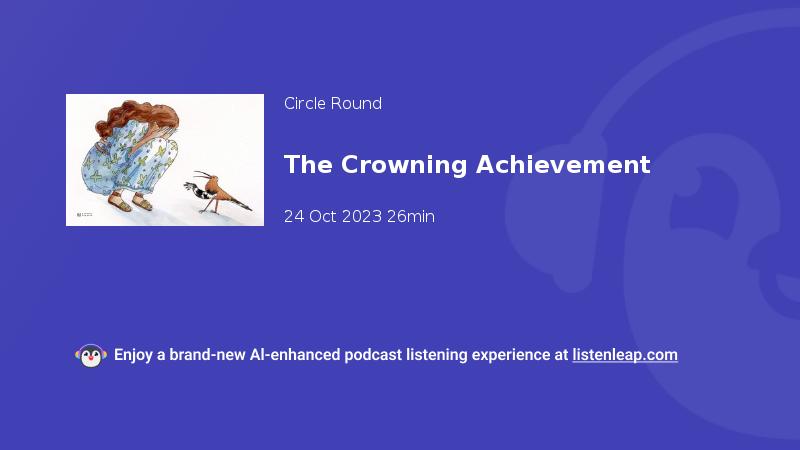 Circle Round

The Crowning Achievement

24 Oct 2023 26min

Enjoy a brand-new AI-enhanced podcast listening experience at listenleap.com